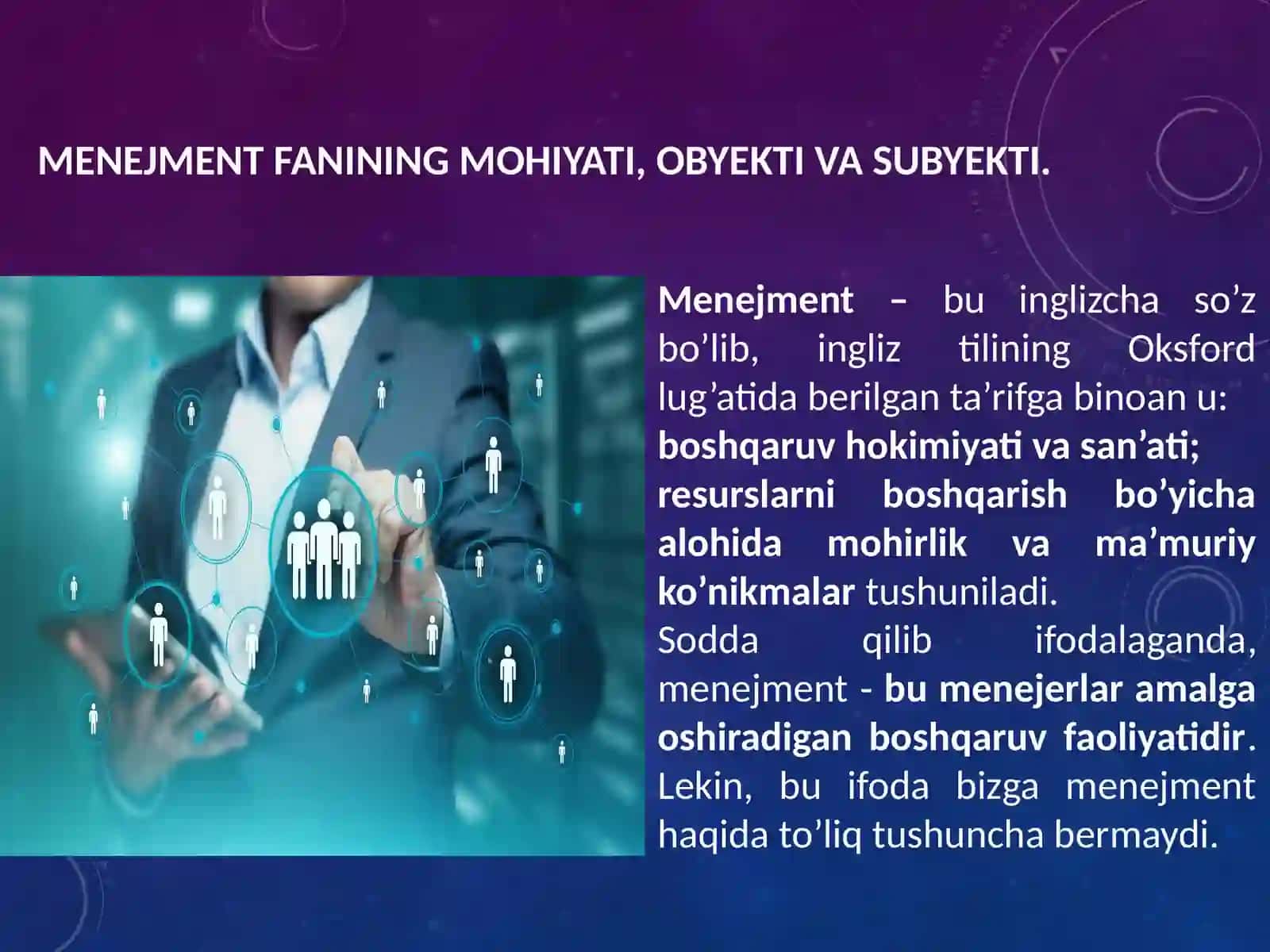 MENEJMENT FANINING MOHIYATI, OBYEKTI VA SUBYEKTI.

Menejment – bu inglizcha so’z bo’lib, ingliz tilining Oksford lug’atida berilgan ta’rifga binoan u: boshqaruv hokimiyati va san’ati; resurslarni boshqarish bo’yicha alohida mohirlik va ma’muriy ko’nikmalar tushuniladi.
Sodda qilib ifodalaganda, menejment - bu menejerlar amalga oshiradigan boshqaruv faoliyatidir. Lekin, bu ifoda bizga menejment haqida to’liq tushuncha bermaydi.